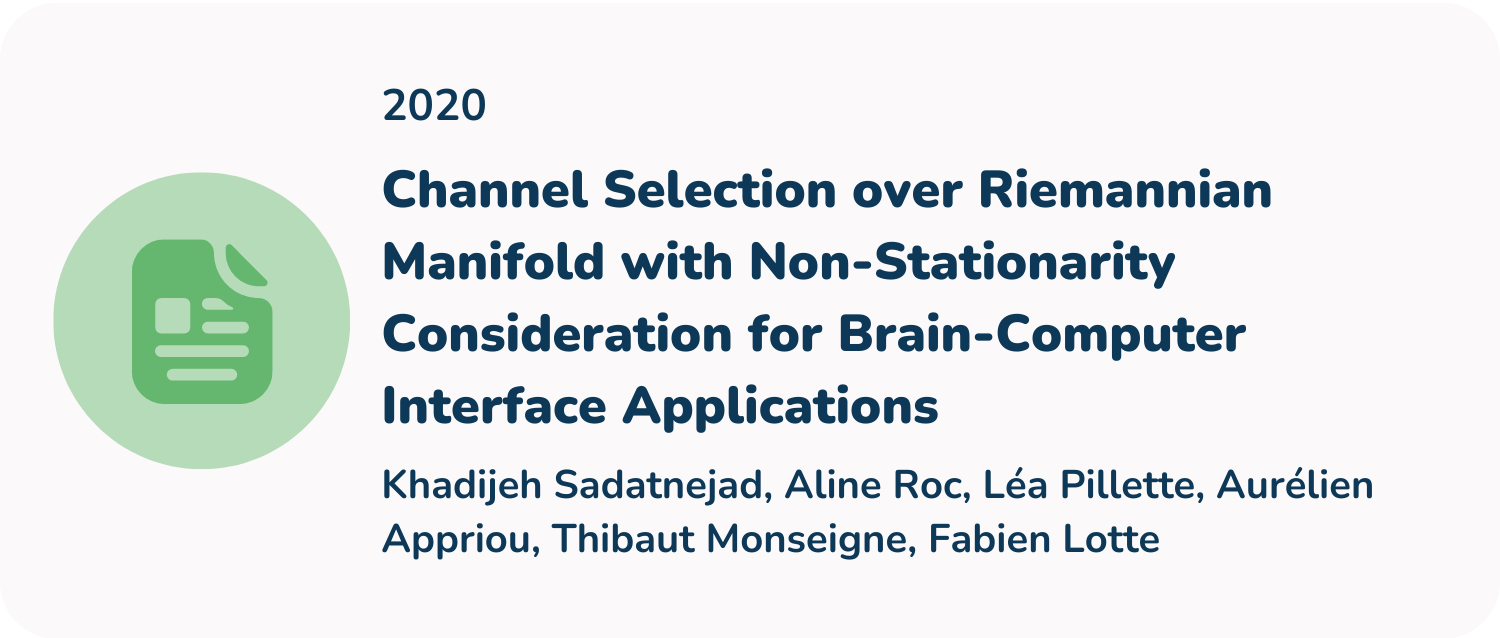 2020

Channel Selection over Riemannian Manifold with Non-Stationarity Consideration for Brain-Computer Interface Applications

Khadijeh Sadatnejad, Aline Roc, Léa Pillette, Aurélien Appriou, Thibaut Monseigne, Fabien Lotte